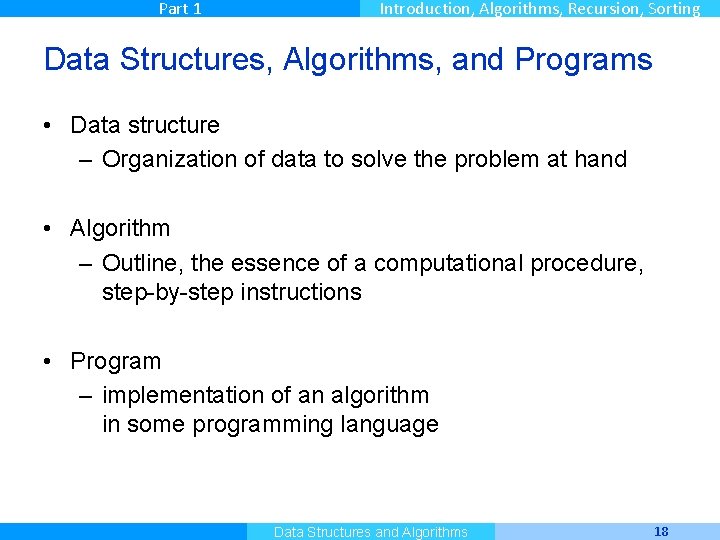 Part 1

Introduction, Algorithms, Recursion, Sorting

Data Structures, Algorithms, and Programs

• Data structure
 – Organization of data to solve the problem at hand

• Algorithm
 – Outline, the essence of a computational procedure, step-by-step instructions

• Program
 – implementation of an algorithm in some programming language

Data Structures and Algorithms

18